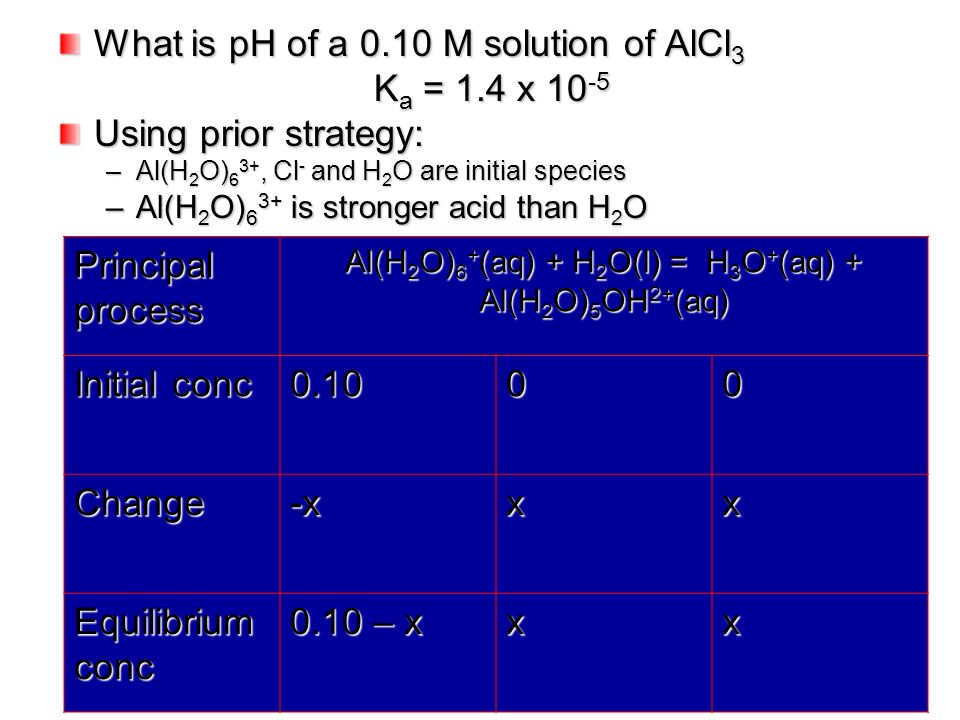 What is pH of a 0.10 M solution of $AlCl_3$
$K_a = 1.4 \times 10^{-5}$

Using prior strategy:
– $Al(H_2O)_6^{3+}$, $Cl^-$ and $H_2O$ are initial species
– $Al(H_2O)_6^{3+}$ is stronger acid than $H_2O$

| Principal process | $Al(H_2O)_6^{+}(aq) + H_2O(l) = H_3O^+(aq) + Al(H_2O)_5OH^{2+}(aq)$ | | |
|---|---|---|---|
| Initial conc | 0.10 | 0 | 0 |
| Change | -x | x | x |
| Equilibrium conc | 0.10 – x | x | x |